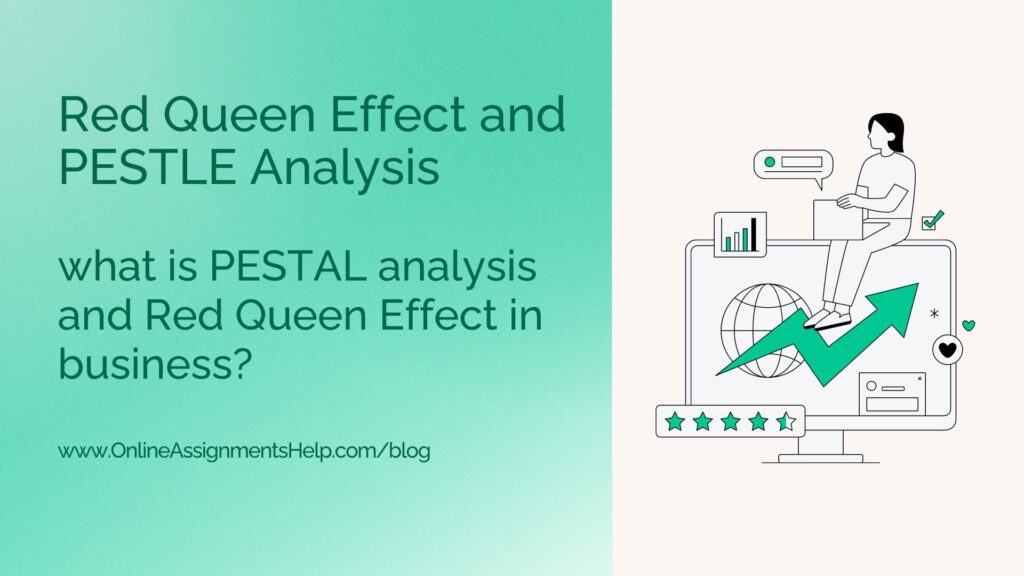 Red Queen Effect and PESTLE Analysis

what is PESTAL analysis and Red Queen Effect in business?

www.OnlineAssignmentsHelp.com/blog